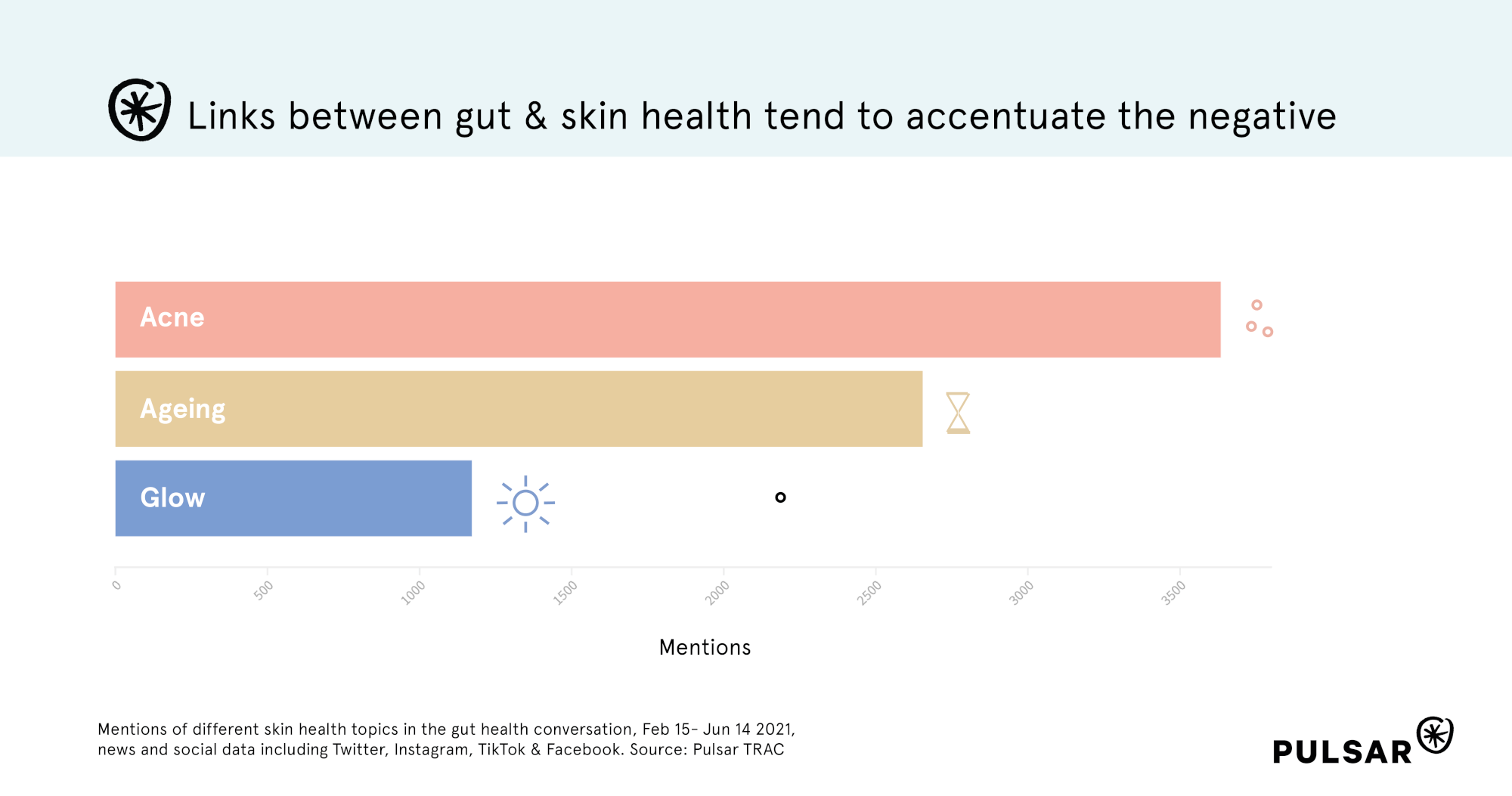 Links between gut & skin health tend to accentuate the negative

Acne

Ageing

Glow

0
500
1000
1500
2000
2500
3000
3500

Mentions

Mentions of different skin health topics in the gut health conversation, Feb 15- Jun 14 2021, news and social data including Twitter, Instagram, TikTok & Facebook. Source: Pulsar TRAC

PULSAR